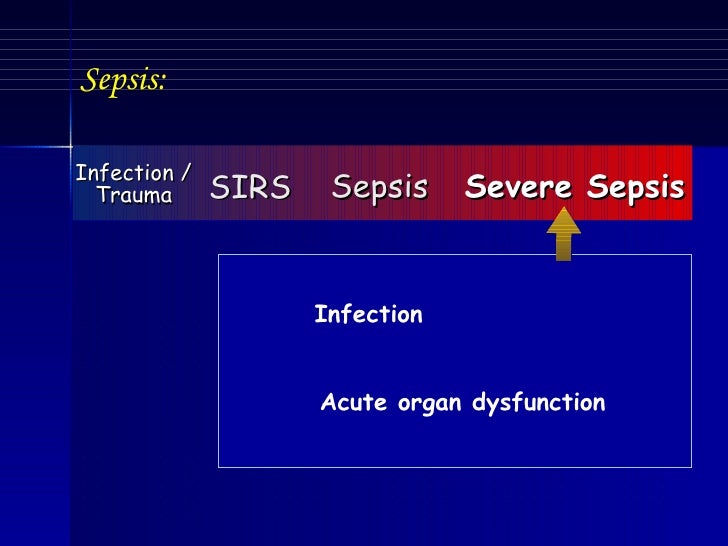 Sepsis:

Infection / Trauma SIRS Sepsis Severe Sepsis

Infection

Acute organ dysfunction